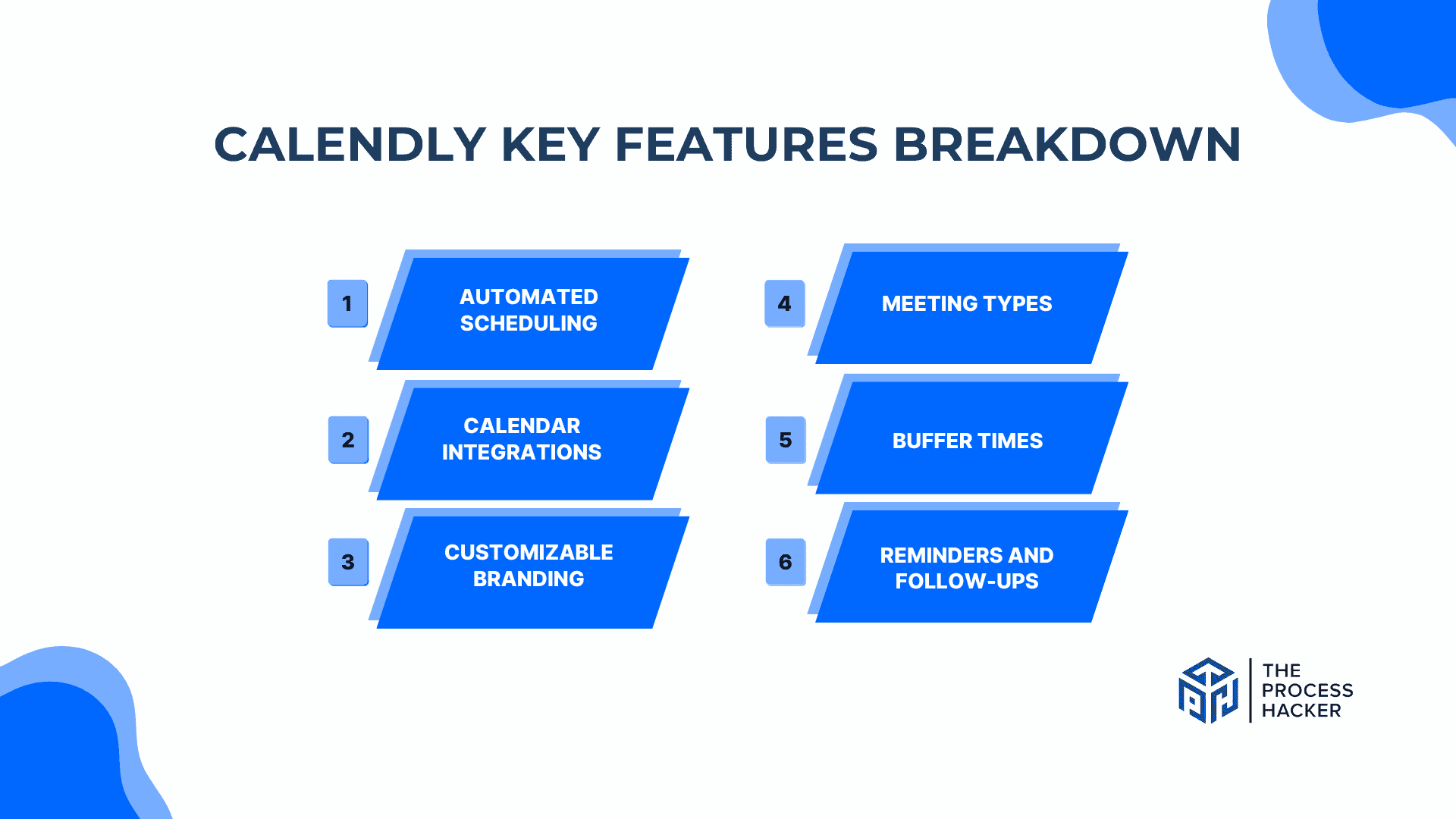 CALENDLY KEY FEATURES BREAKDOWN

1 AUTOMATED SCHEDULING

2 CALENDAR INTEGRATIONS

3 CUSTOMIZABLE BRANDING

4 MEETING TYPES

5 BUFFER TIMES

6 REMINDERS AND FOLLOW-UPS

THE PROCESS HACKER